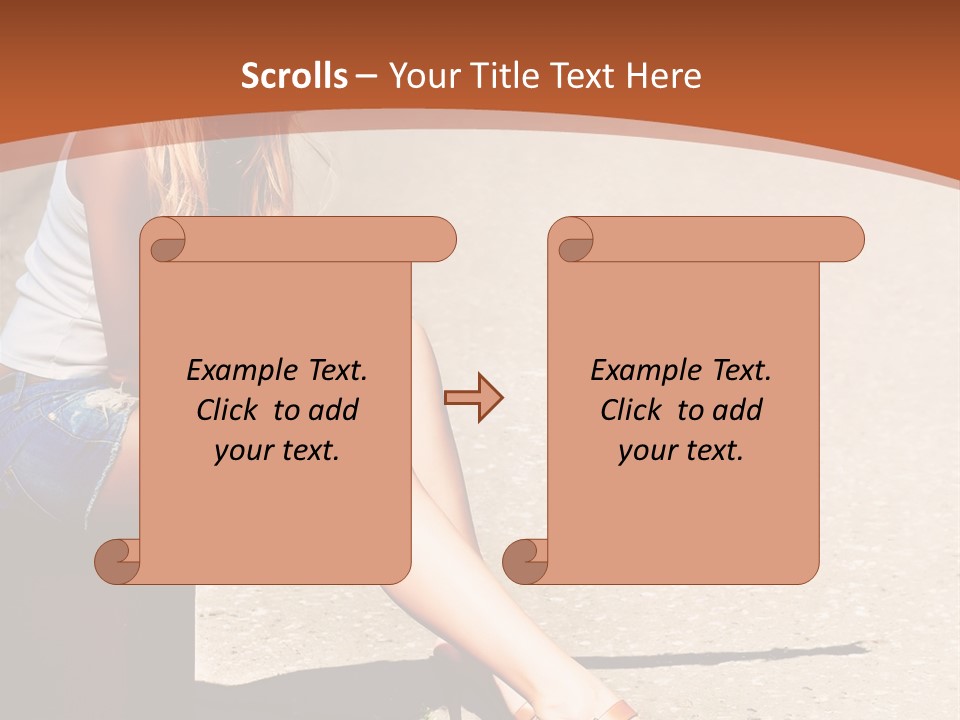 Scrolls – Your Title Text Here

Example Text. Click to add your text.

Example Text. Click to add your text.